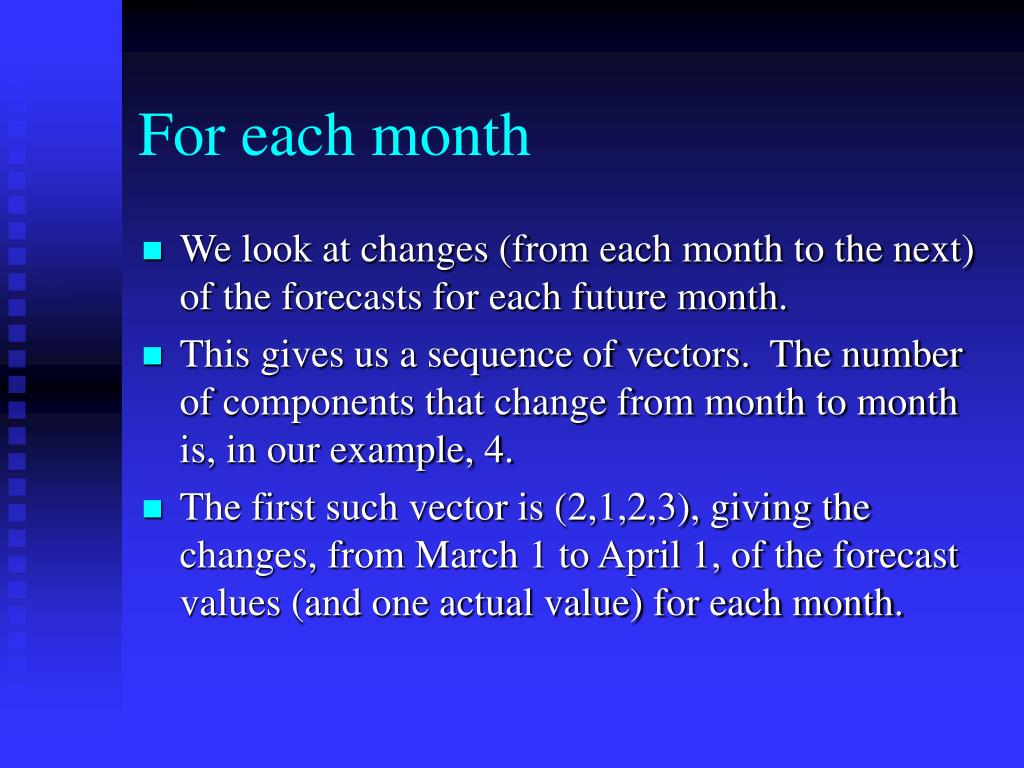 For each month

- We look at changes (from each month to the next) of the forecasts for each future month.
- This gives us a sequence of vectors. The number of components that change from month to month is, in our example, 4.
- The first such vector is (2,1,2,3), giving the changes, from March 1 to April 1, of the forecast values (and one actual value) for each month.